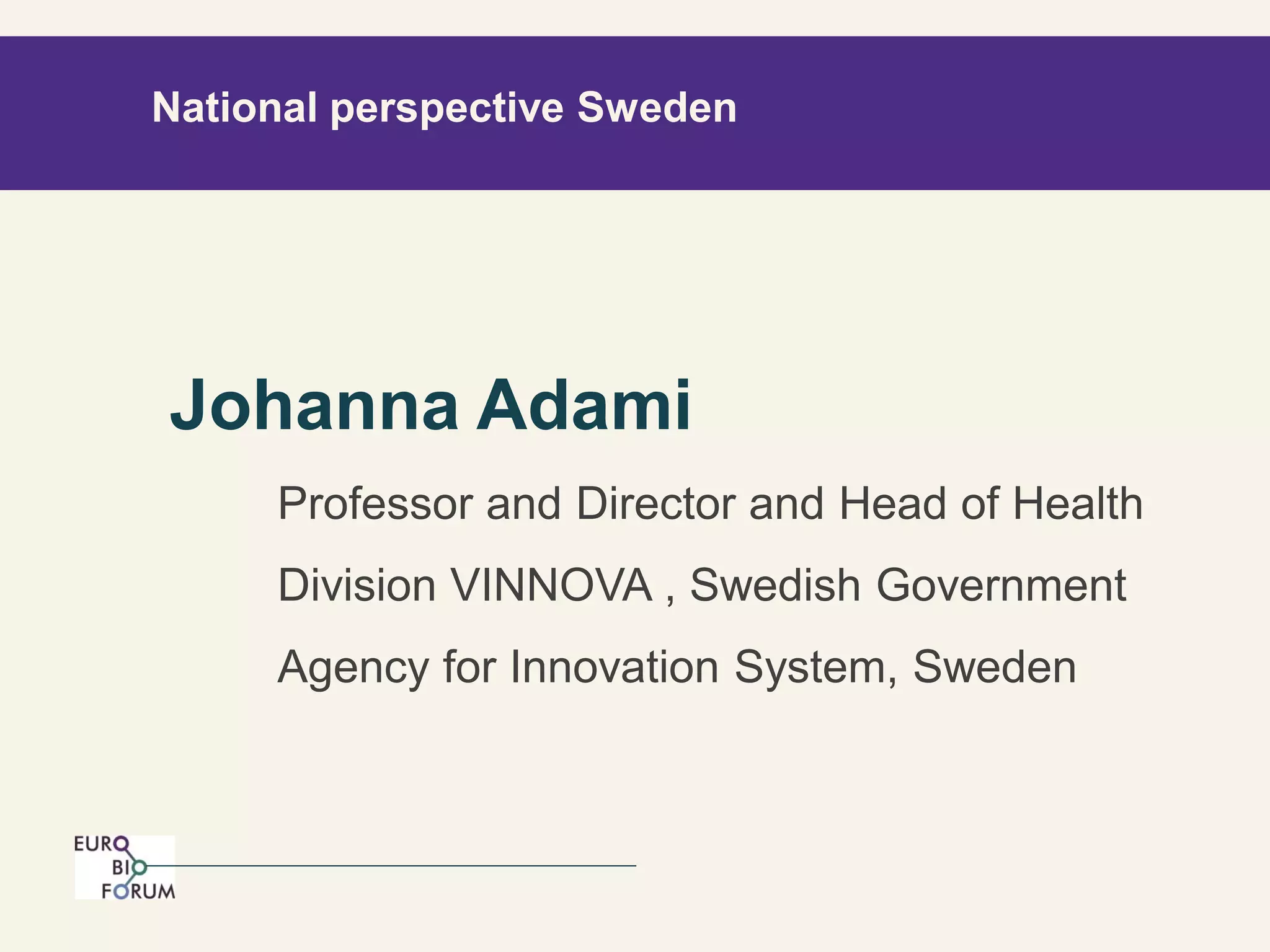 National perspective Sweden

Johanna Adami

Professor and Director and Head of Health Division VINNOVA , Swedish Government Agency for Innovation System, Sweden

EURO
BIO
FORUM